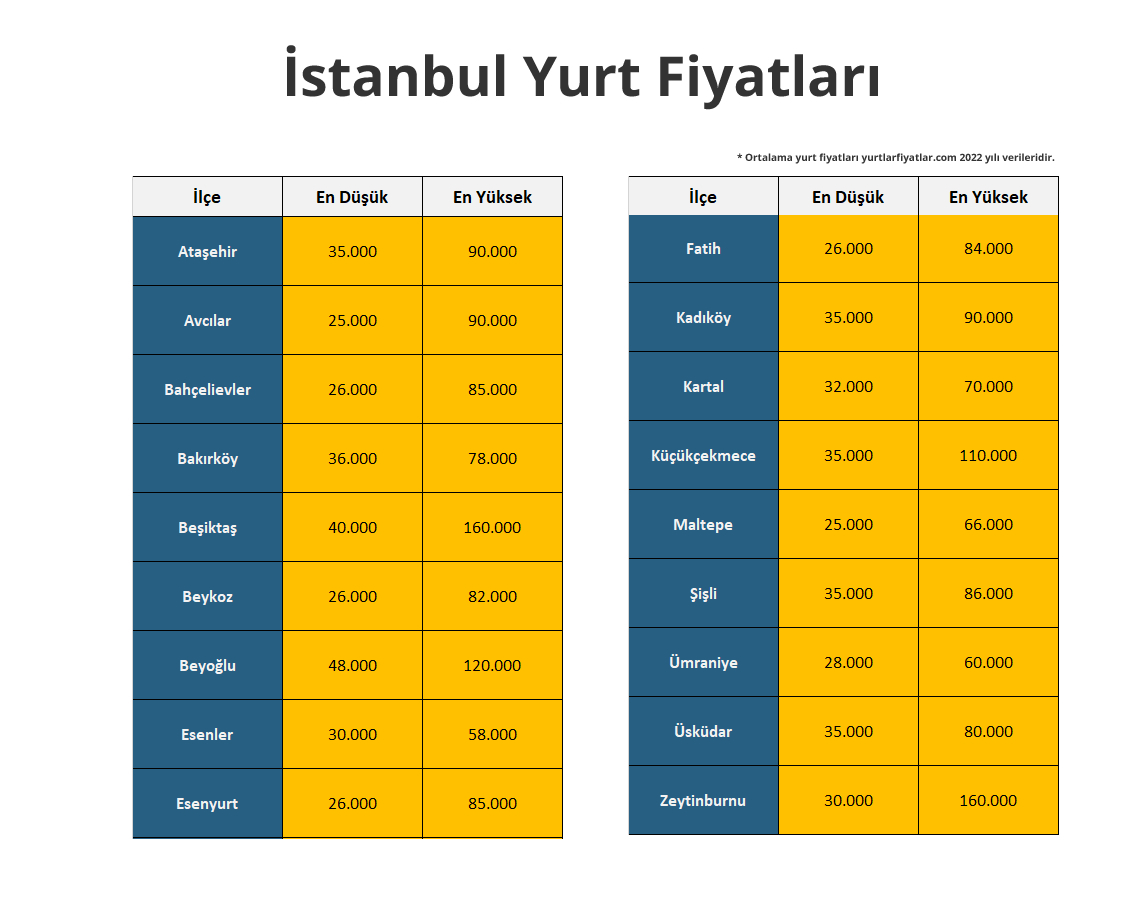 İstanbul Yurt Fiyatları

* Ortalama yurt fiyatları yurtlarfiyatlar.com 2022 yılı verileridir.

| İlçe | En Düşük | En Yüksek |
|---|---|---|
| Ataşehir | 35.000 | 90.000 |
| Avcılar | 25.000 | 90.000 |
| Bahçelievler | 26.000 | 85.000 |
| Bakırköy | 36.000 | 78.000 |
| Beşiktaş | 40.000 | 160.000 |
| Beykoz | 26.000 | 82.000 |
| Beyoğlu | 48.000 | 120.000 |
| Esenler | 30.000 | 58.000 |
| Esenyurt | 26.000 | 85.000 |

| İlçe | En Düşük | En Yüksek |
|---|---|---|
| Fatih | 26.000 | 84.000 |
| Kadıköy | 35.000 | 90.000 |
| Kartal | 32.000 | 70.000 |
| Küçükçekmece | 35.000 | 110.000 |
| Maltepe | 25.000 | 66.000 |
| Şişli | 35.000 | 86.000 |
| Ümraniye | 28.000 | 60.000 |
| Üsküdar | 35.000 | 80.000 |
| Zeytinburnu | 30.000 | 160.000 |